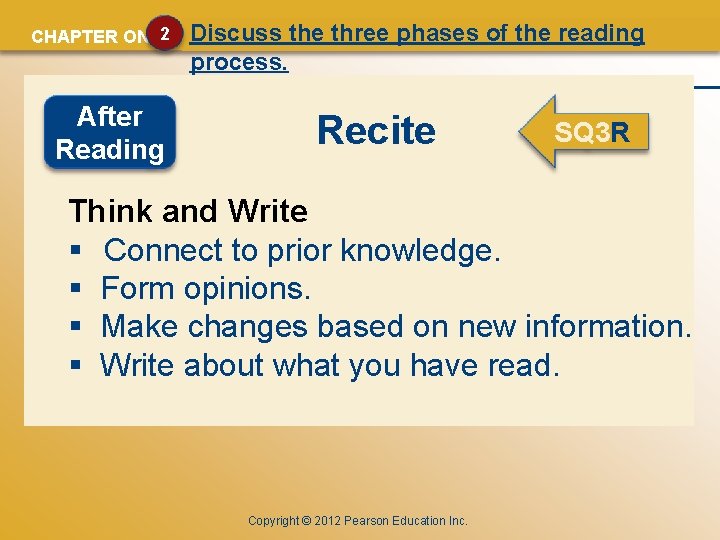 CHAPTER ON

2 Discuss the three phases of the reading process.

After Reading

Recite

SQ3R

Think and Write
▪ Connect to prior knowledge.
▪ Form opinions.
▪ Make changes based on new information.
▪ Write about what you have read.

Copyright © 2012 Pearson Education Inc.